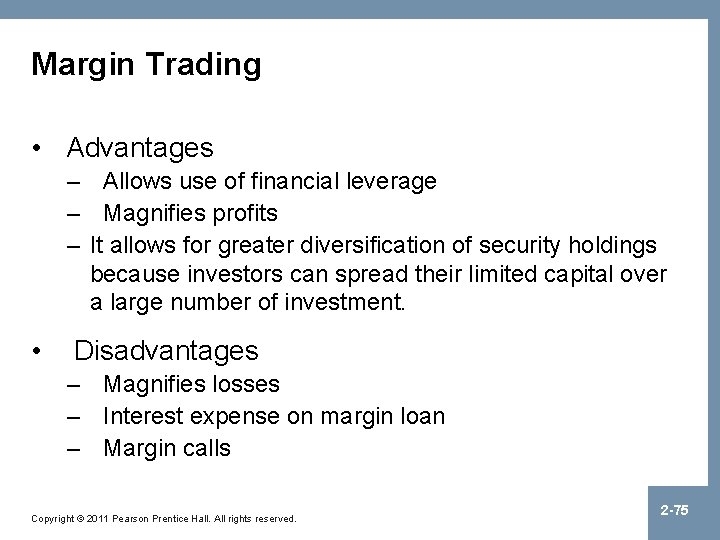 Margin Trading

• Advantages
– Allows use of financial leverage
– Magnifies profits
– It allows for greater diversification of security holdings because investors can spread their limited capital over a large number of investment.

• Disadvantages
– Magnifies losses
– Interest expense on margin loan
– Margin calls

Copyright © 2011 Pearson Prentice Hall. All rights reserved.

2-75